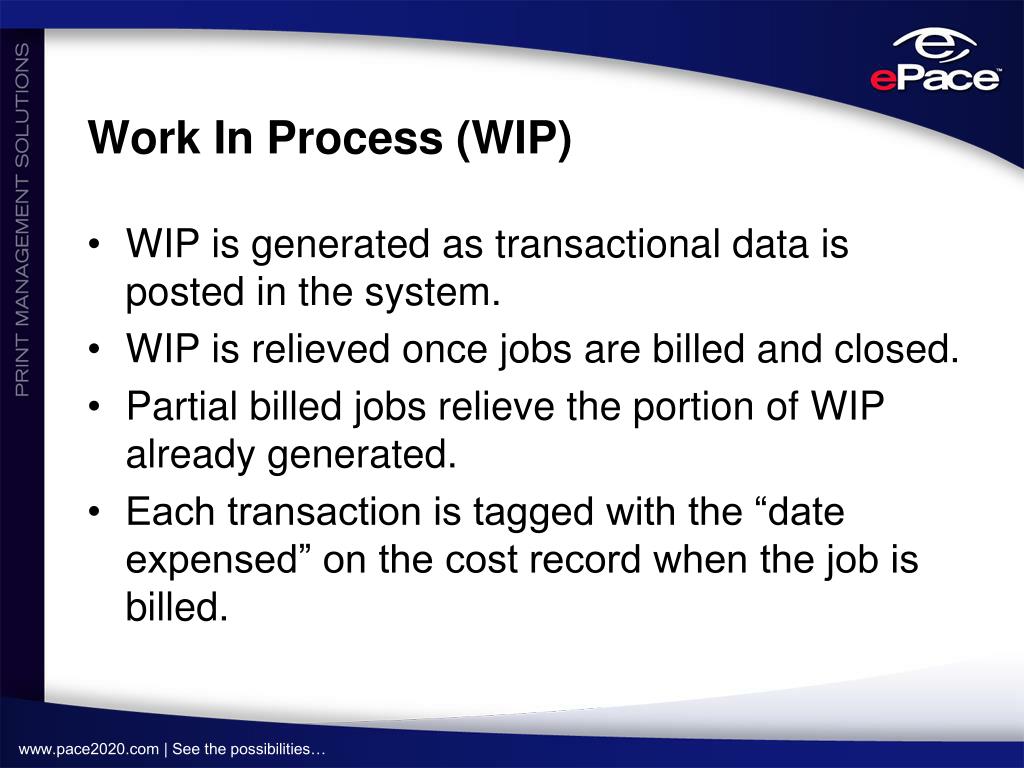 PRINT MANAGEMENT SOLUTIONS

ePace

Work In Process (WIP)

• WIP is generated as transactional data is posted in the system.
• WIP is relieved once jobs are billed and closed.
• Partial billed jobs relieve the portion of WIP already generated.
• Each transaction is tagged with the “date expensed” on the cost record when the job is billed.

www.pace2020.com | See the possibilities…